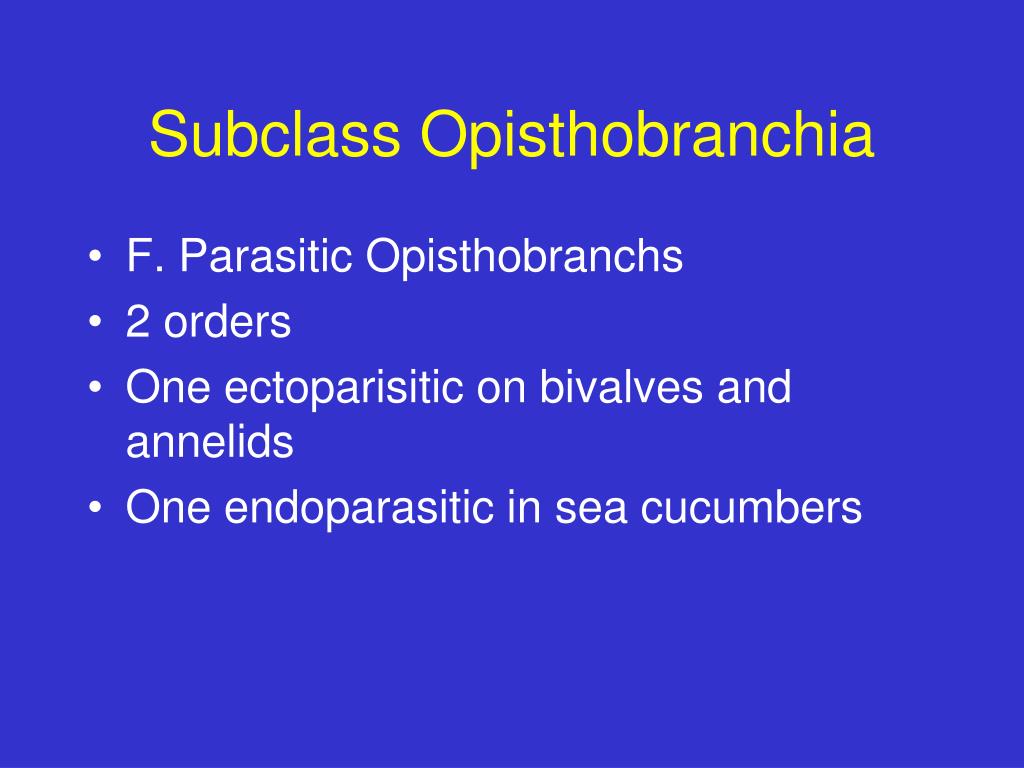 Subclass Opisthobranchia

• F. Parasitic Opisthobranchs
• 2 orders
• One ectoparisitic on bivalves and annelids
• One endoparasitic in sea cucumbers